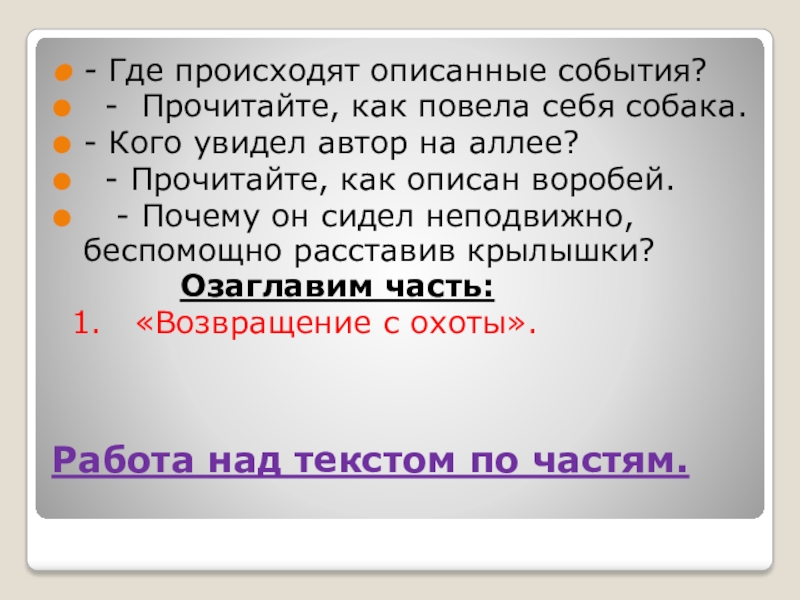 - Где происходят описанные события?
- Прочитайте, как повела себя собака.
- Кого увидел автор на аллее?
- Прочитайте, как описан воробей.
- Почему он сидел неподвижно, беспомощно расставив крылышки?

Озаглавим часть:

1. «Возвращение с охоты».

Работа над текстом по частям.